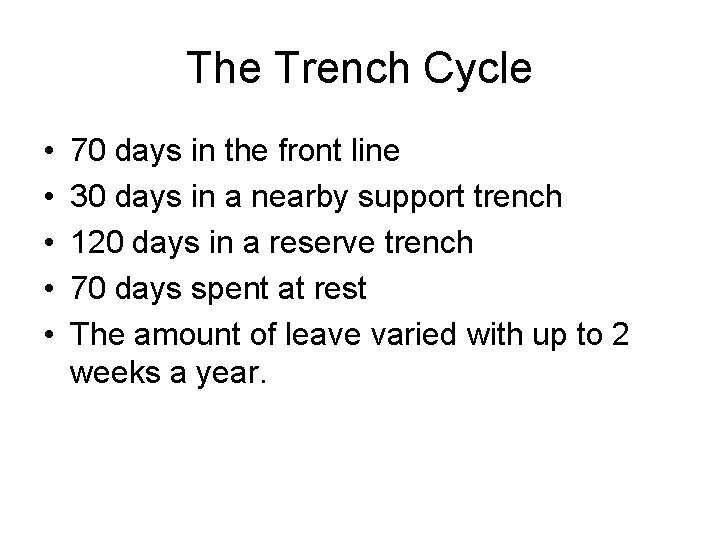 The Trench Cycle

• 70 days in the front line
• 30 days in a nearby support trench
• 120 days in a reserve trench
• 70 days spent at rest
• The amount of leave varied with up to 2 weeks a year.